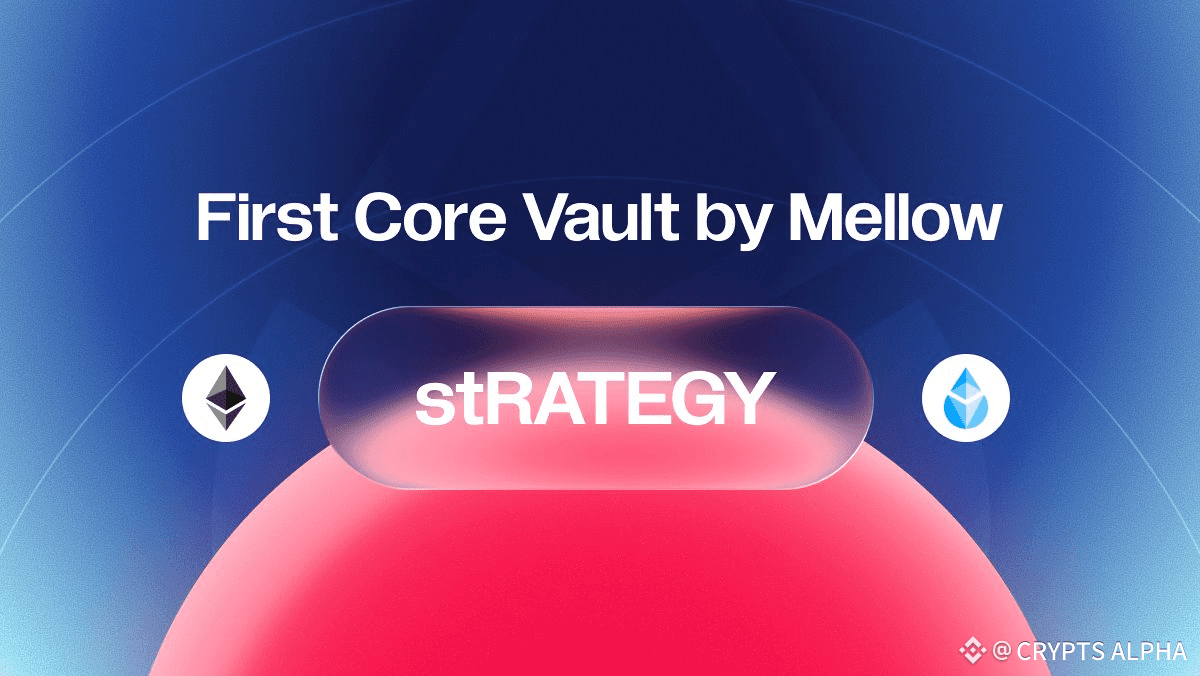 First Core Vault by Mellow

stRATEGY

@ CRYPTS ALPHA